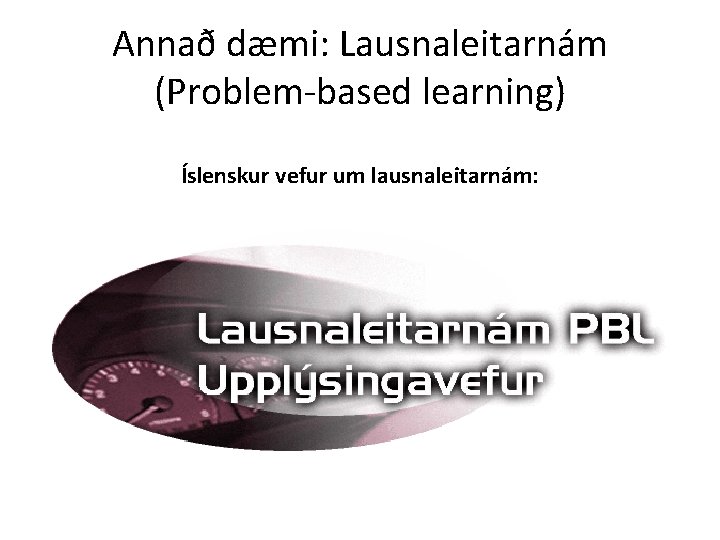 Annað dæmi: Lausnaleitarnám (Problem-based learning)

Íslenskur vefur um lausnaleitarnám:

Lausnaleitarnám PBL
Upplýsingavefur